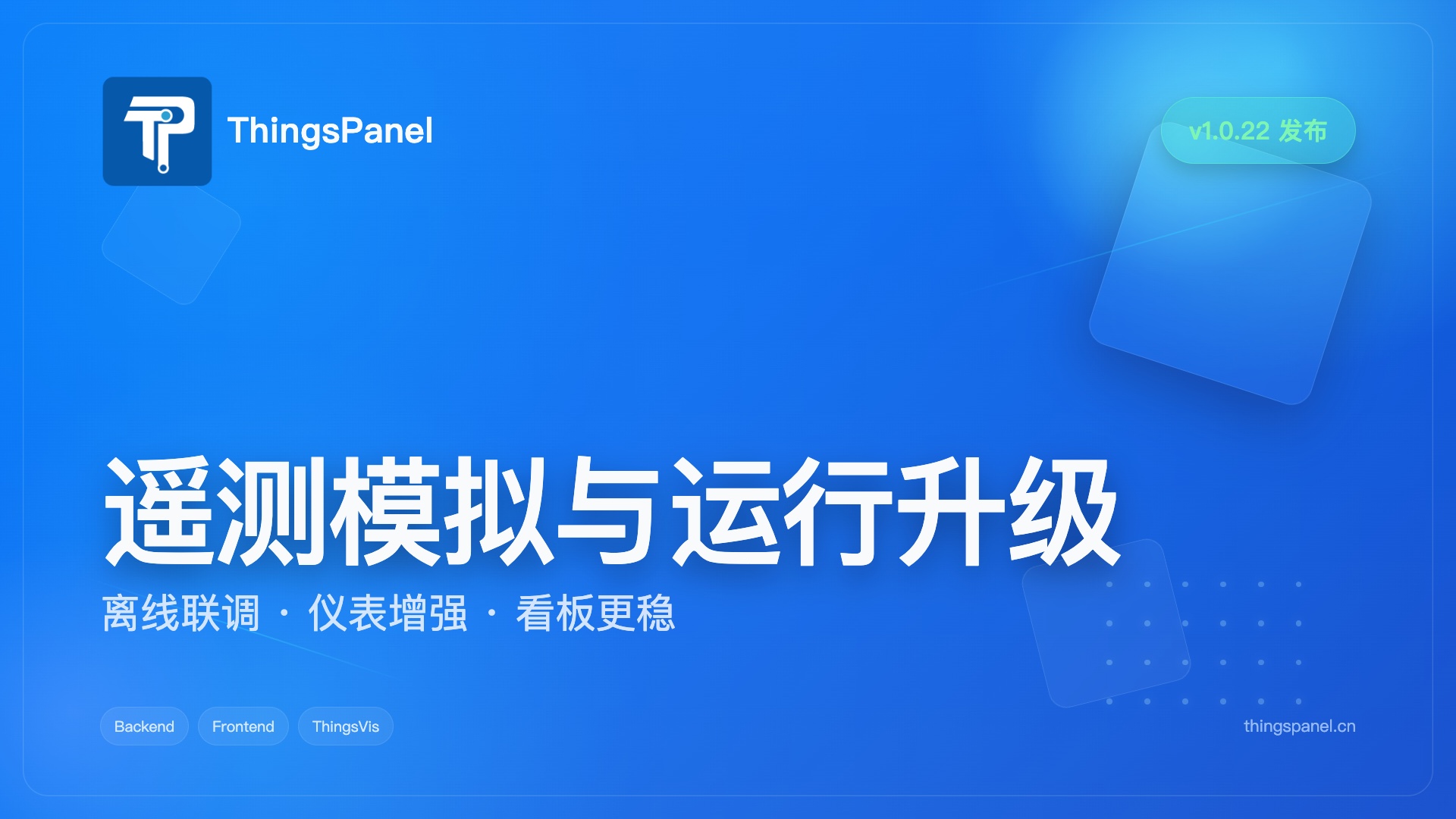 ThingsPanel

v1.0.22 发布

遥测模拟与运行升级

离线联调 · 仪表增强 · 看板更稳

Backend Frontend ThingsVis

thingspanel.cn